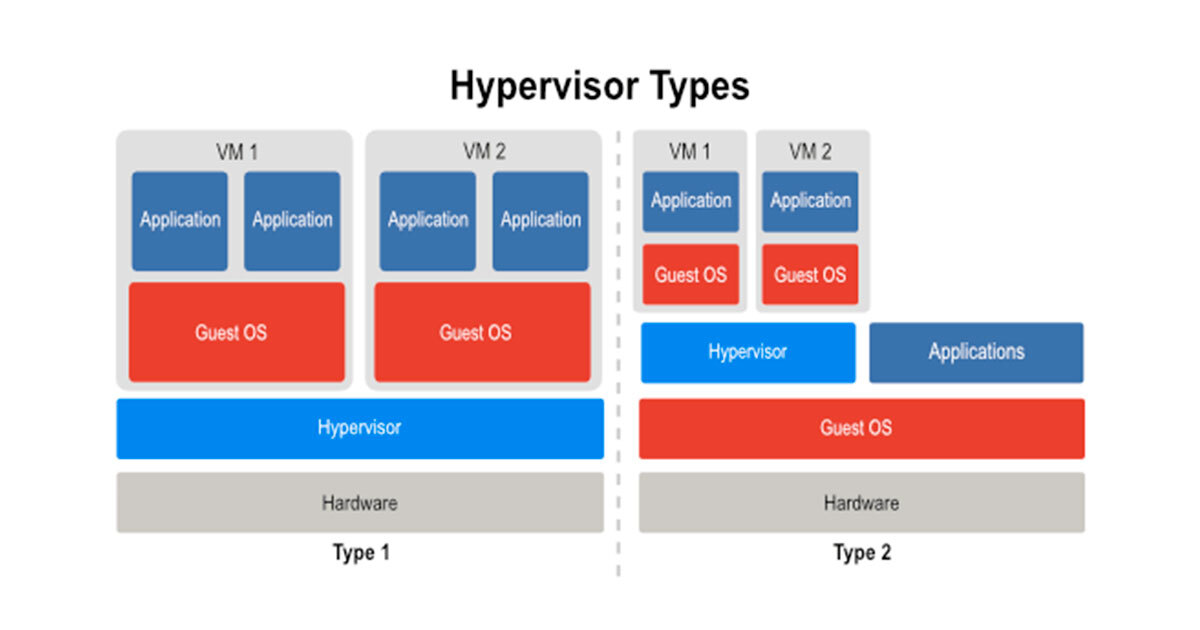 Hypervisor Types

VM 1

Application

Application

Guest OS

VM 2

Application

Application

Guest OS

Hypervisor

Hardware

Type 1

VM 1

Application

Guest OS

VM 2

Application

Guest OS

Hypervisor

Applications

Guest OS

Hardware

Type 2